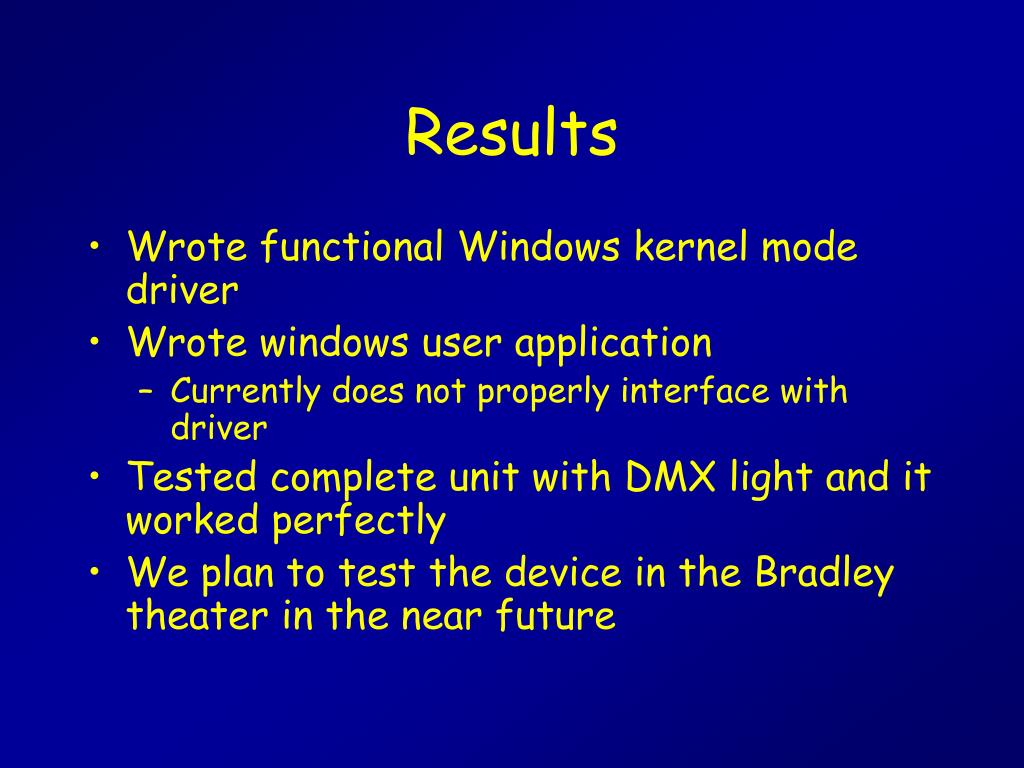 Results

• Wrote functional Windows kernel mode driver
• Wrote windows user application
– Currently does not properly interface with driver
• Tested complete unit with DMX light and it worked perfectly
• We plan to test the device in the Bradley theater in the near future